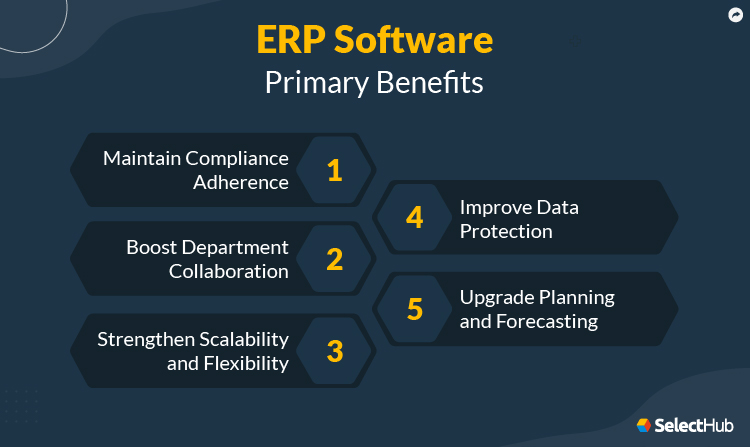 ERP Software
Primary Benefits

Maintain Compliance Adherence 1

Boost Department Collaboration 2

Strengthen Scalability and Flexibility 3

4 Improve Data Protection

5 Upgrade Planning and Forecasting

SelectHub